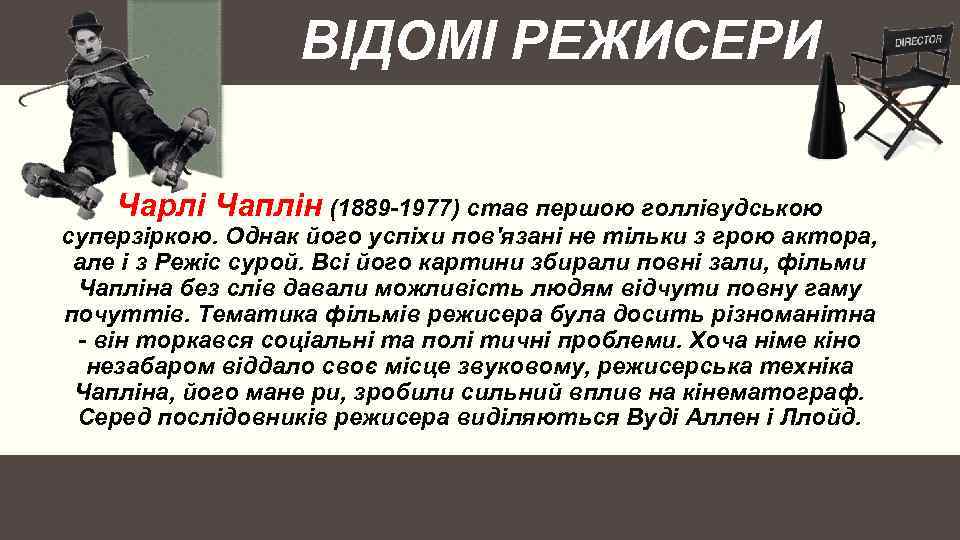 ВІДОМІ РЕЖИСЕРИ

DIRECTOR

Чарлі Чаплін (1889-1977) став першою голлівудською суперзіркою. Однак його успіхи пов'язані не тільки з грою актора, але і з Режіс сурой. Всі його картини збирали повні зали, фільми Чапліна без слів давали можливість людям відчути повну гаму почуттів. Тематика фільмів режисера була досить різноманітна - він торкався соціальні та полі тичні проблеми. Хоча німе кіно незабаром віддало своє місце звуковому, режисерська техніка Чапліна, його мане ри, зробили сильний вплив на кінематограф. Серед послідовників режисера виділяються Вуді Аллен і Ллойд.